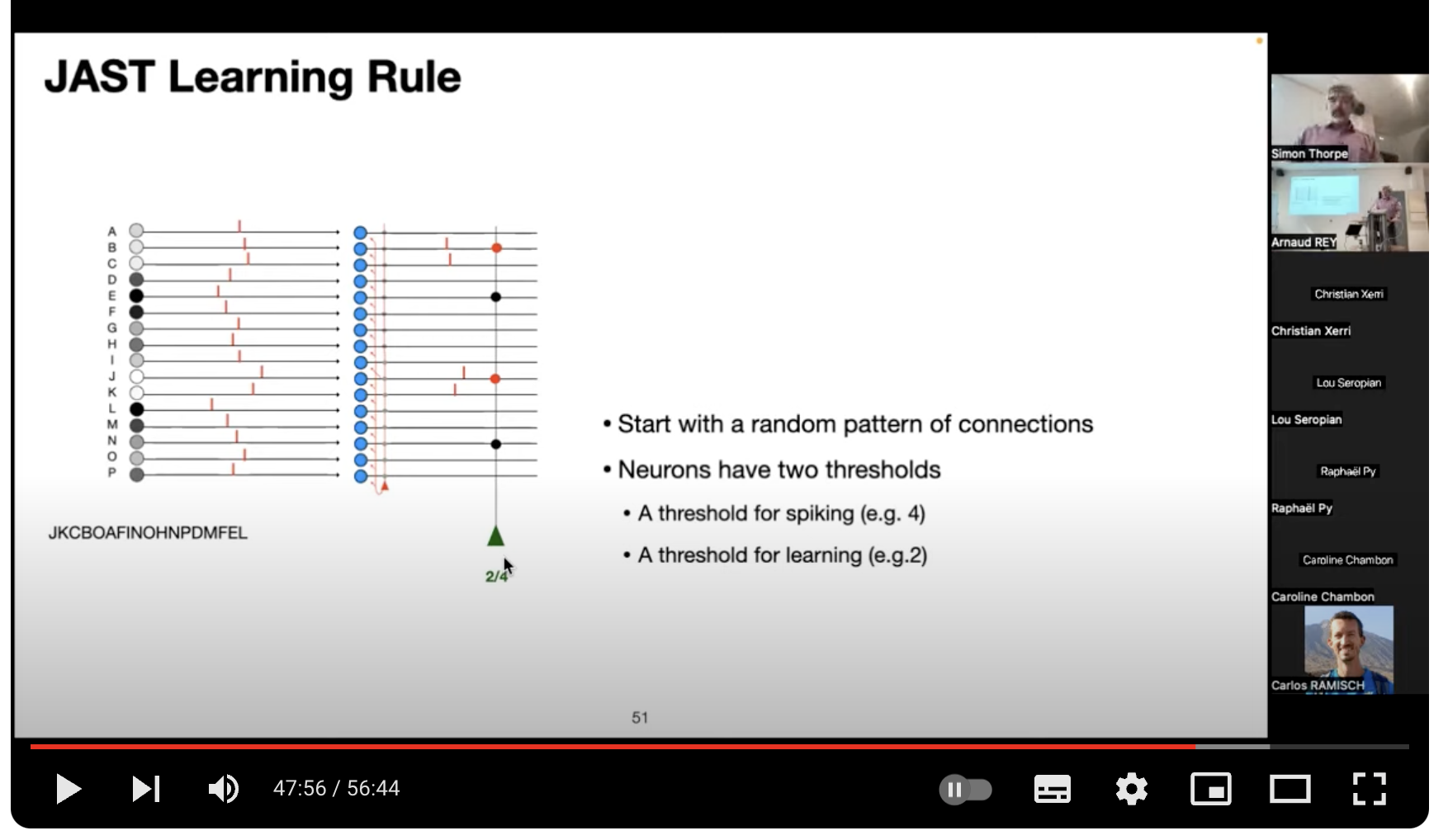 JAST Learning Rule

A
B
C
D
E
F
G
H
I
J
K
L
M
N
O
P

JKCBOAFINOHNPDMFEL

2/4

• Start with a random pattern of connections
• Neurons have two thresholds
• A threshold for spiking (e.g. 4)
• A threshold for learning (e.g.2)

51

Simon Thorpe
Arnaud REY
Christian Xerri
Christian Xerri
Lou Seropian
Lou Seropian
Raphaël Py
Raphaël Py
Caroline Chambon
Caroline Chambon
Carlos RAMISCH

47:56 / 56:44